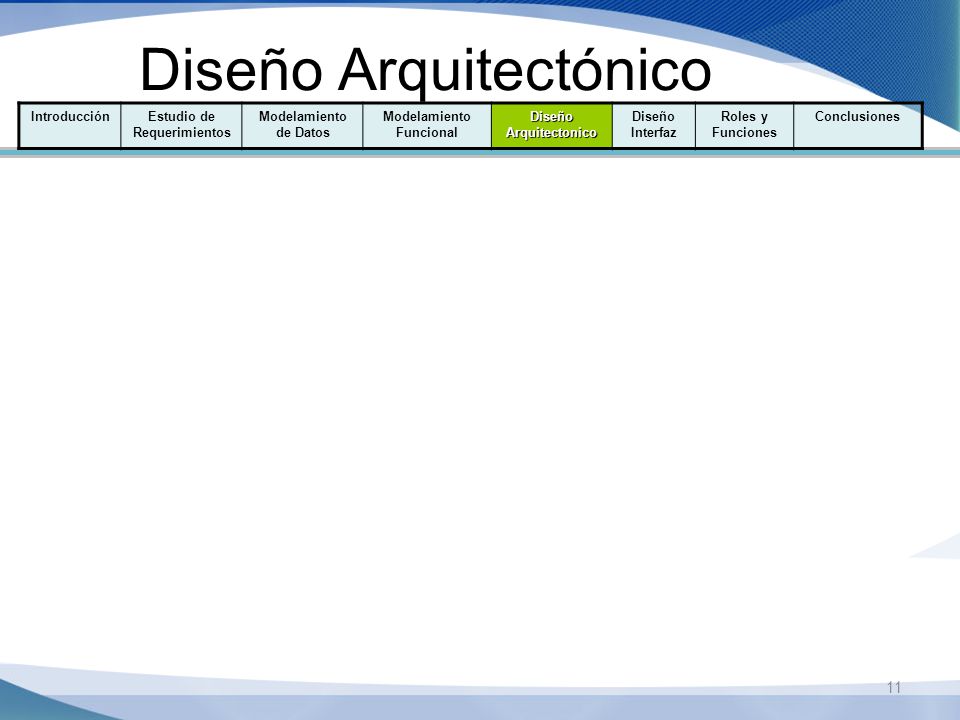 Diseño Arquitectónico

| Introducción | Estudio de Requerimientos | Modelamiento de Datos | Modelamiento Funcional | Diseño Arquitectonico | Diseño Interfaz | Roles y Funciones | Conclusiones |
|---|---|---|---|---|---|---|---|

11